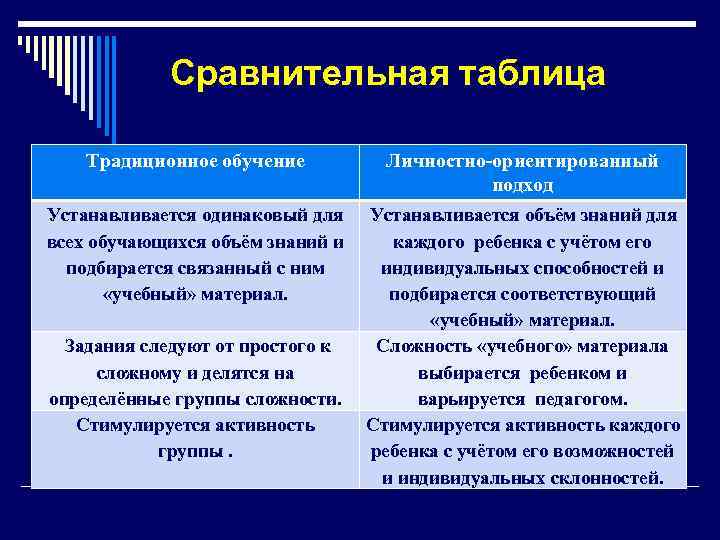 Сравнительная таблица

| Традиционное обучение | Личностно-ориентированный подход |
|---|---|
| Устанавливается одинаковый для всех обучающихся объём знаний и подбирается связанный с ним «учебный» материал. | Устанавливается объём знаний для каждого ребенка с учётом его индивидуальных способностей и подбирается соответствующий «учебный» материал. |
| Задания следуют от простого к сложному и делятся на определённые группы сложности. | Сложность «учебного» материала выбирается ребенком и варьируется педагогом. |
| Стимулируется активность группы . | Стимулируется активность каждого ребенка с учётом его возможностей и индивидуальных склонностей. |